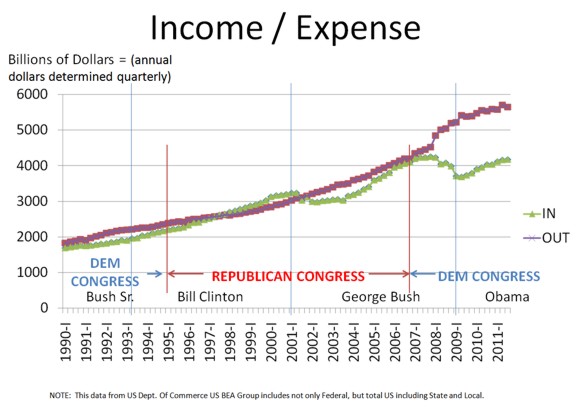 Income / Expense

Billions of Dollars = (annual dollars determined quarterly)

6000
5000
4000
3000
2000
1000
0

IN
OUT

DEM CONGRESS
REPUBLICAN CONGRESS
DEM CONGRESS

Bush Sr.
Bill Clinton
George Bush
Obama

1990-I
1991-I
1992-I
1993-I
1994-I
1995-I
1996-I
1997-I
1998-I
1999-I
2000-I
2001-I
2002-I
2003-I
2004-I
2005-I
2006-I
2007-I
2008-I
2009-I
2010-I
2011-I

NOTE: This data from US Dept. Of Commerce US BEA Group includes not only Federal, but total US including State and Local.